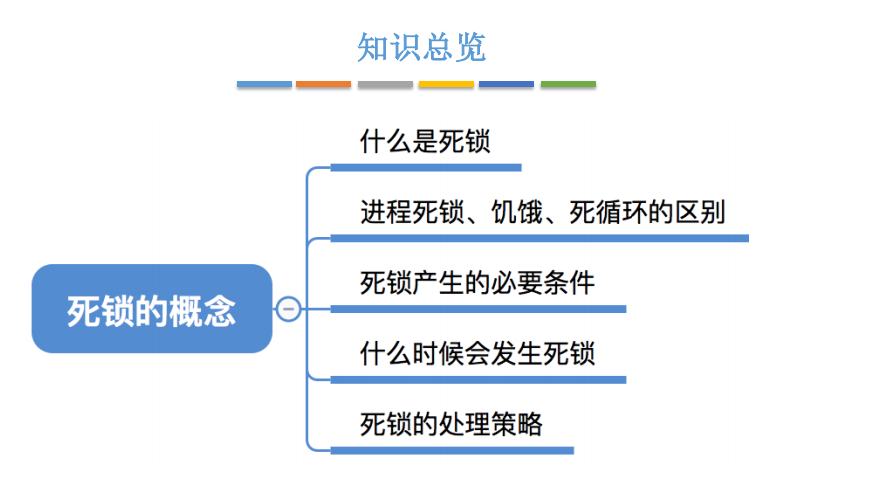 知识总览

死锁的概念

什么是死锁

进程死锁、饥饿、死循环的区别

死锁产生的必要条件

什么时候会发生死锁

死锁的处理策略